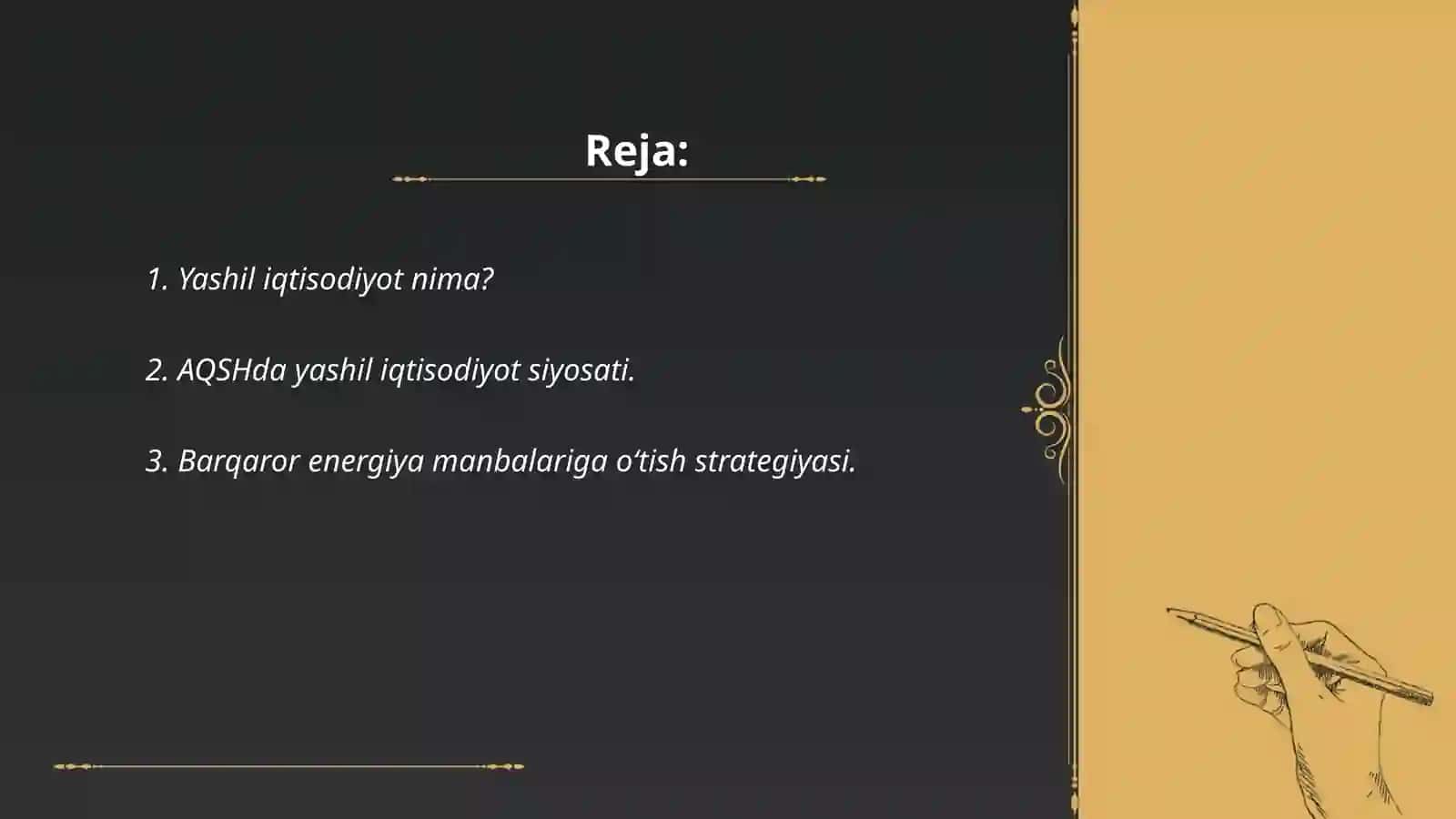 Reja:

1. Yashil iqtisodiyot nima?

2. AQSHda yashil iqtisodiyot siyosati.

3. Barqaror energiya manbalariga o‘tish strategiyasi.